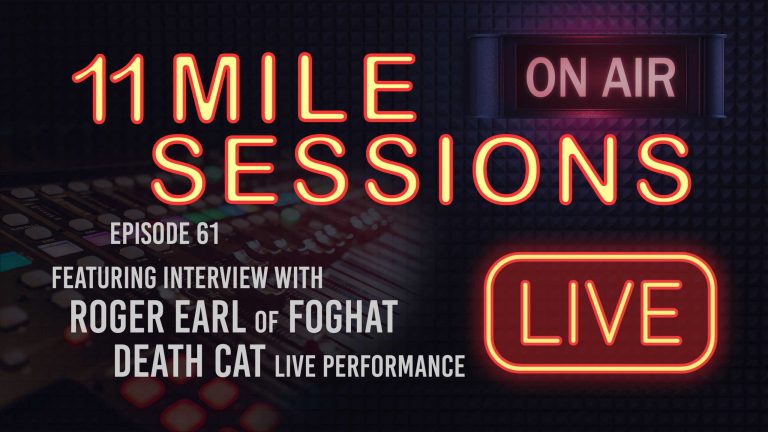 11 MILE SESSIONS

ON AIR

EPISODE 61

FEATURING INTERVIEW WITH
ROGER EARL OF FOGHAT
DEATH CAT LIVE PERFORMANCE

LIVE